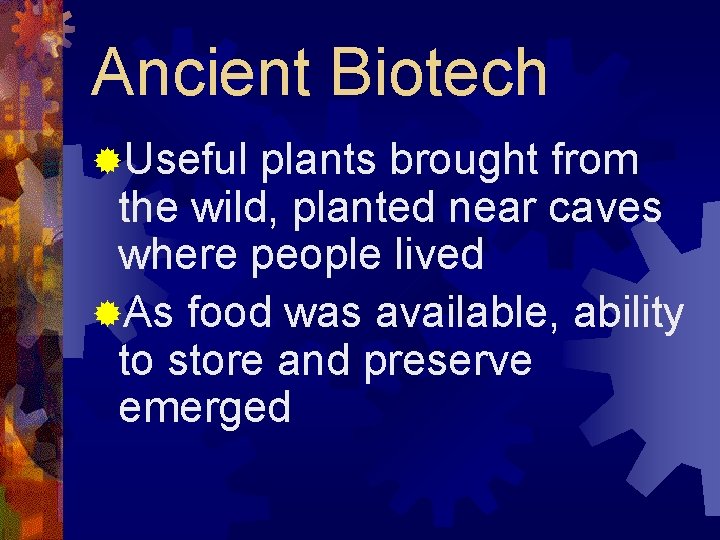 Ancient Biotech

Useful plants brought from the wild, planted near caves where people lived

As food was available, ability to store and preserve emerged